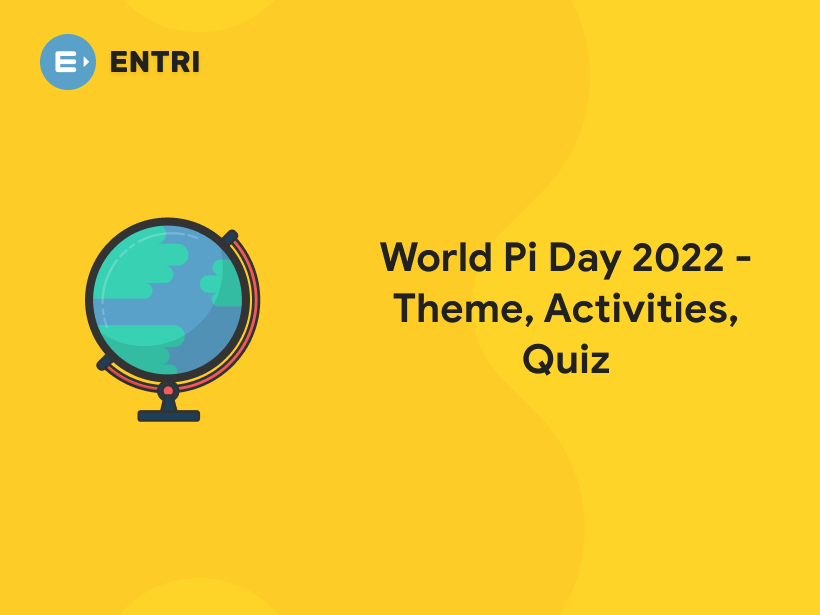 ENTRI

World Pi Day 2022 - Theme, Activities, Quiz